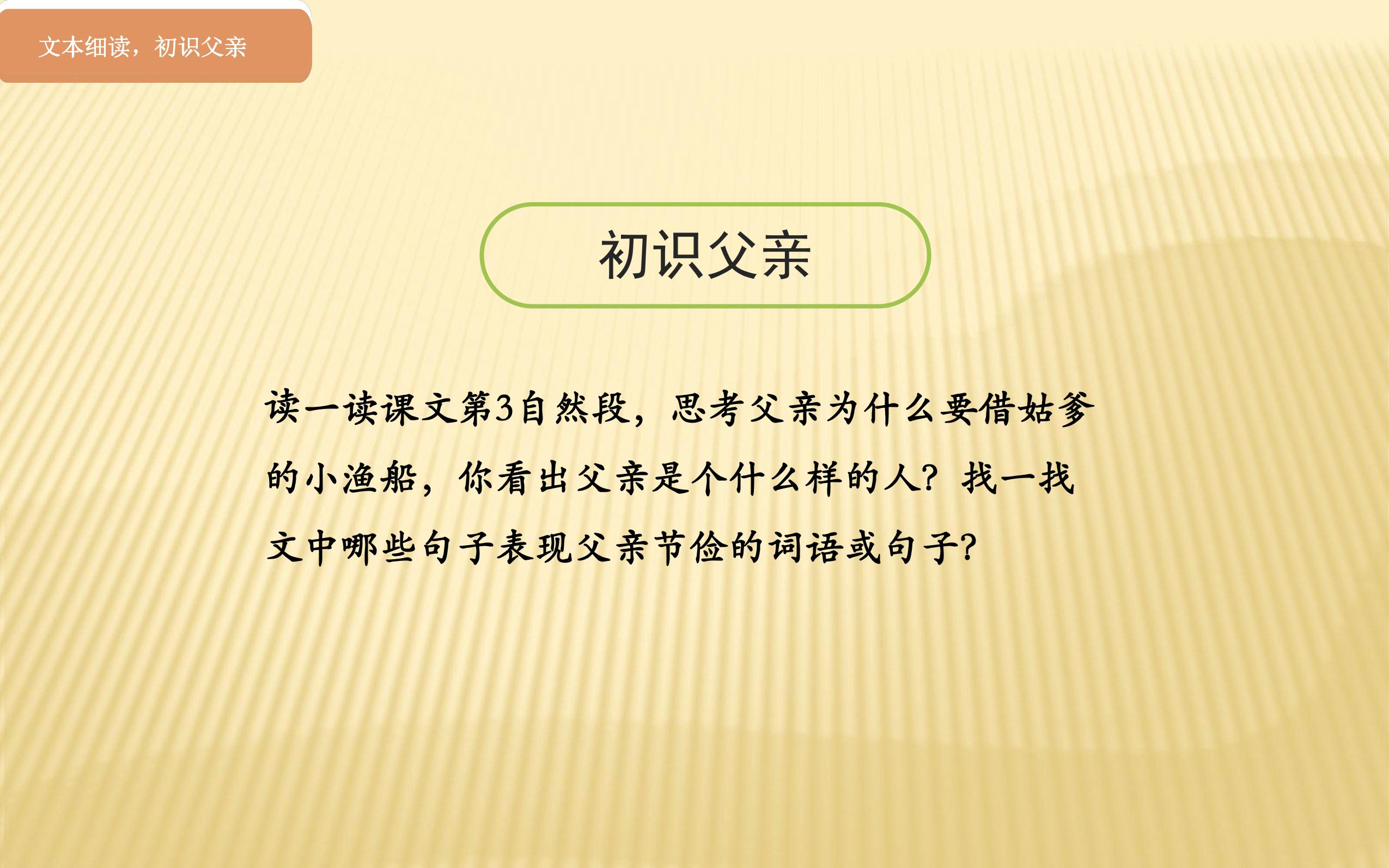 文本细读，初识父亲

初识父亲

读一读课文第3自然段，思考父亲为什么要借姑爹的小渔船，你看出父亲是个什么样的人？找一找文中哪些句子表现父亲节俭的词语或句子？